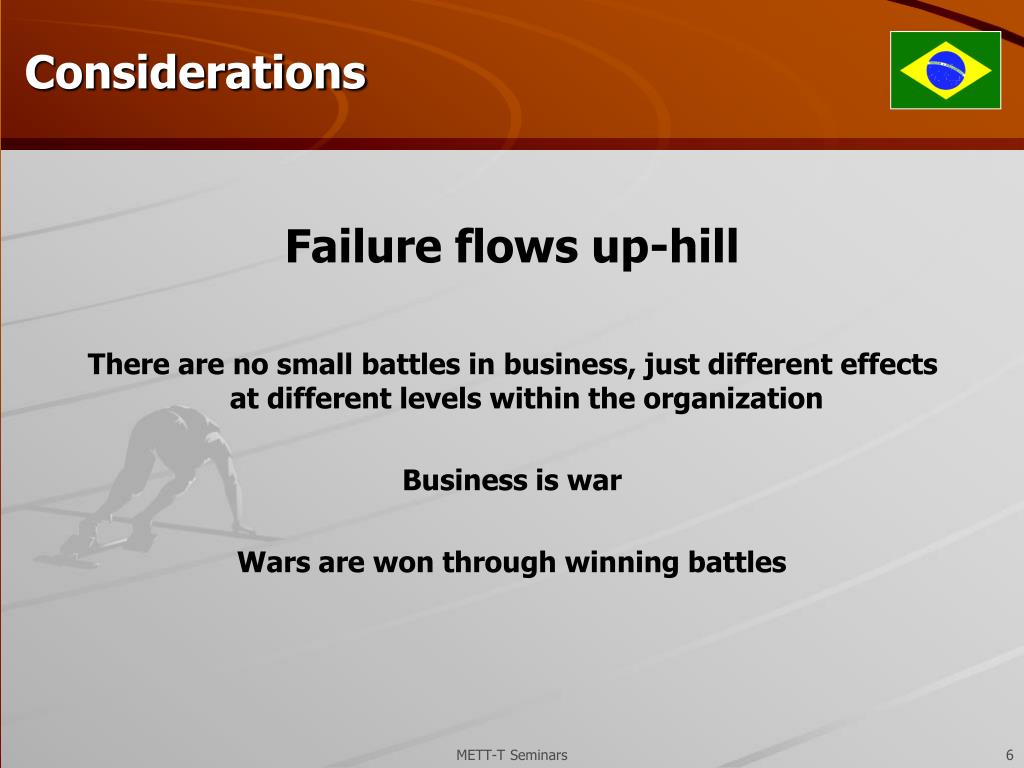 Considerations

Failure flows up-hill

There are no small battles in business, just different effects at different levels within the organization

Business is war

Wars are won through winning battles

METT-T Seminars

6